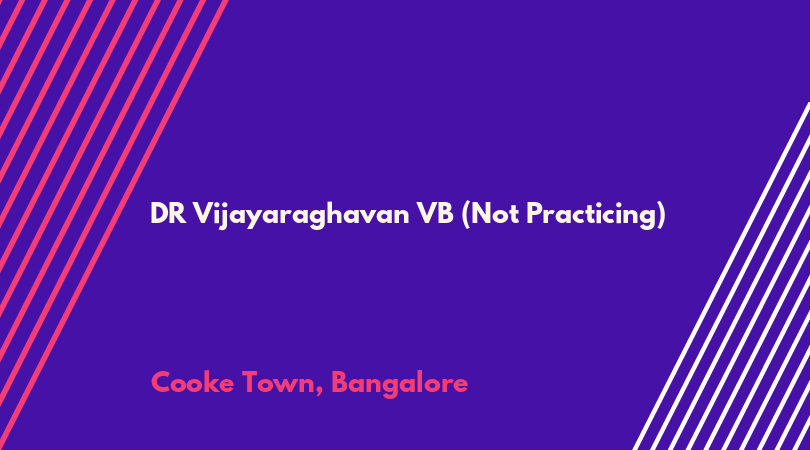 DR Vijayaraghavan VB (Not Practicing)

Cooke Town, Bangalore